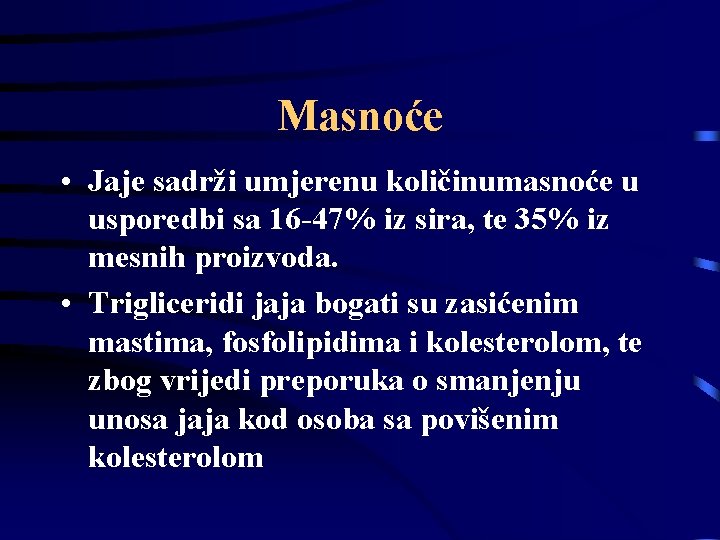 Masnoće

• Jaje sadrži umjerenu količinumasnoće u usporedbi sa 16-47% iz sira, te 35% iz mesnih proizvoda.

• Trigliceridi jaja bogati su zasićenim mastima, fosfolipidima i kolesterolom, te zbog vrijedi preporuka o smanjenju unosa jaja kod osoba sa povišenim kolesterolom